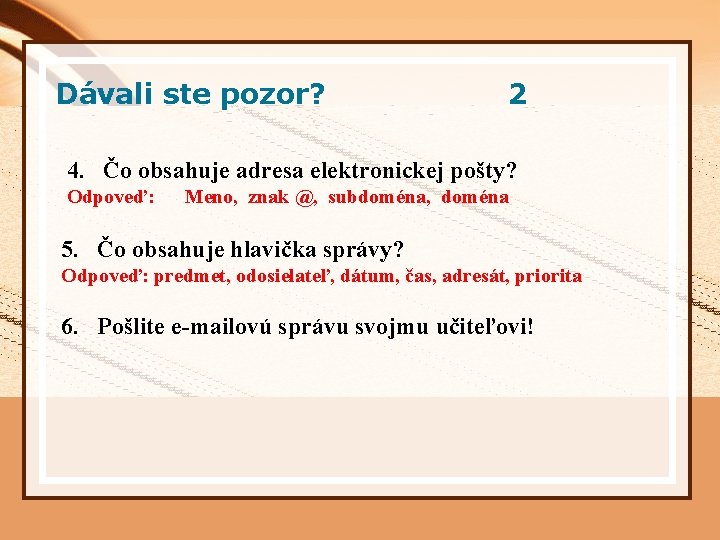 Dávali ste pozor? 2

4. Čo obsahuje adresa elektronickej pošty?
Odpoveď: Meno, znak @, subdoména, doména

5. Čo obsahuje hlavička správy?
Odpoveď: predmet, odosielateľ, dátum, čas, adresát, priorita

6. Pošlite e-mailovú správu svojmu učiteľovi!